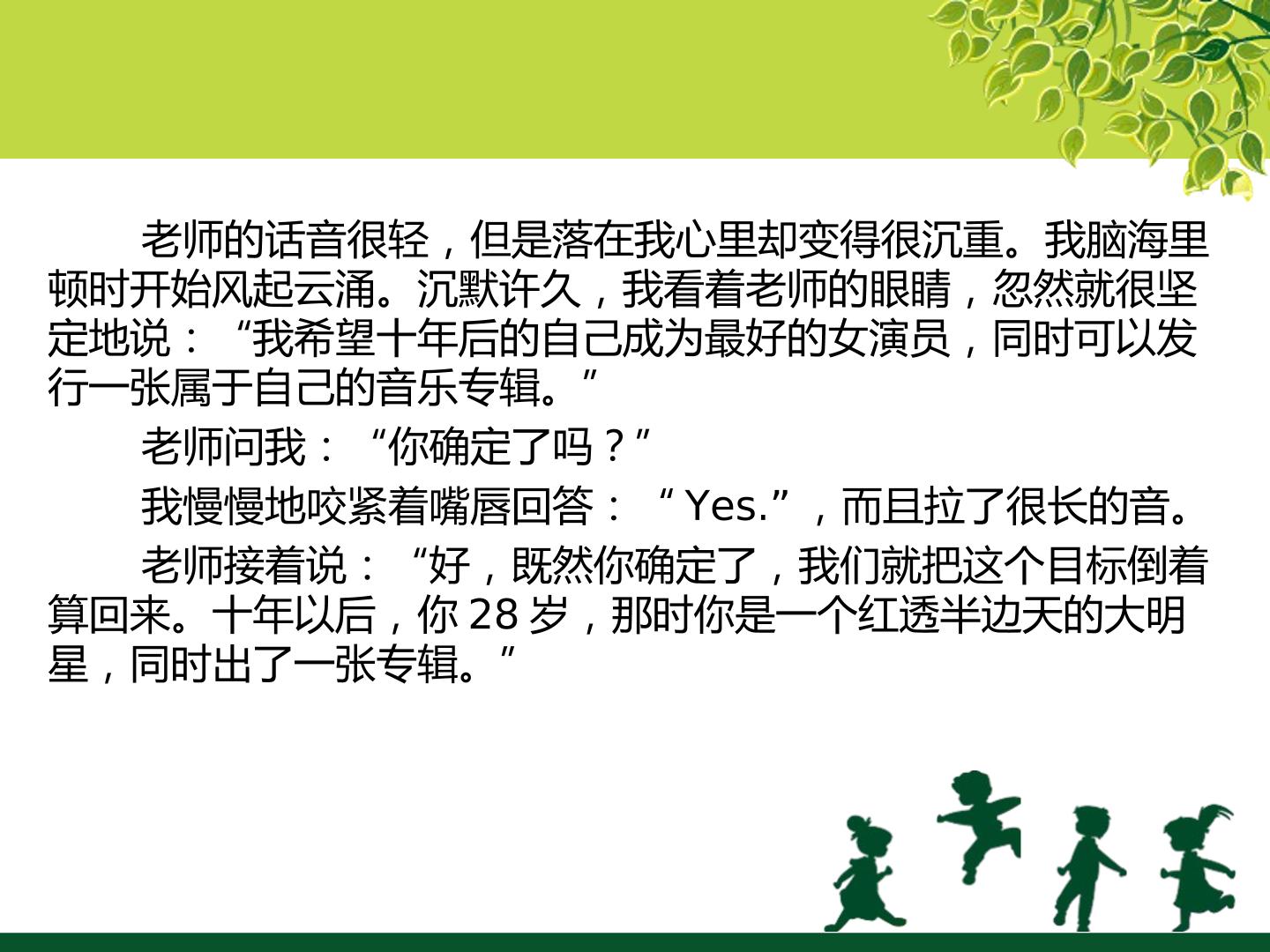 老师的话音很轻，但是落在我心里却变得很沉重。我脑海里顿时开始风起云涌。沉默许久，我看着老师的眼睛，忽然就很坚定地说：“我希望十年后的自己成为最好的女演员，同时可以发行一张属于自己的音乐专辑。”

老师问我：“你确定了吗？”

我慢慢地咬紧着嘴唇回答：“Yes.”，而且拉了很长的音。

老师接着说：“好，既然你确定了，我们就把这个目标倒着算回来。十年以后，你28岁，那时你是一个红透半边天的大明星，同时出了一张专辑。”